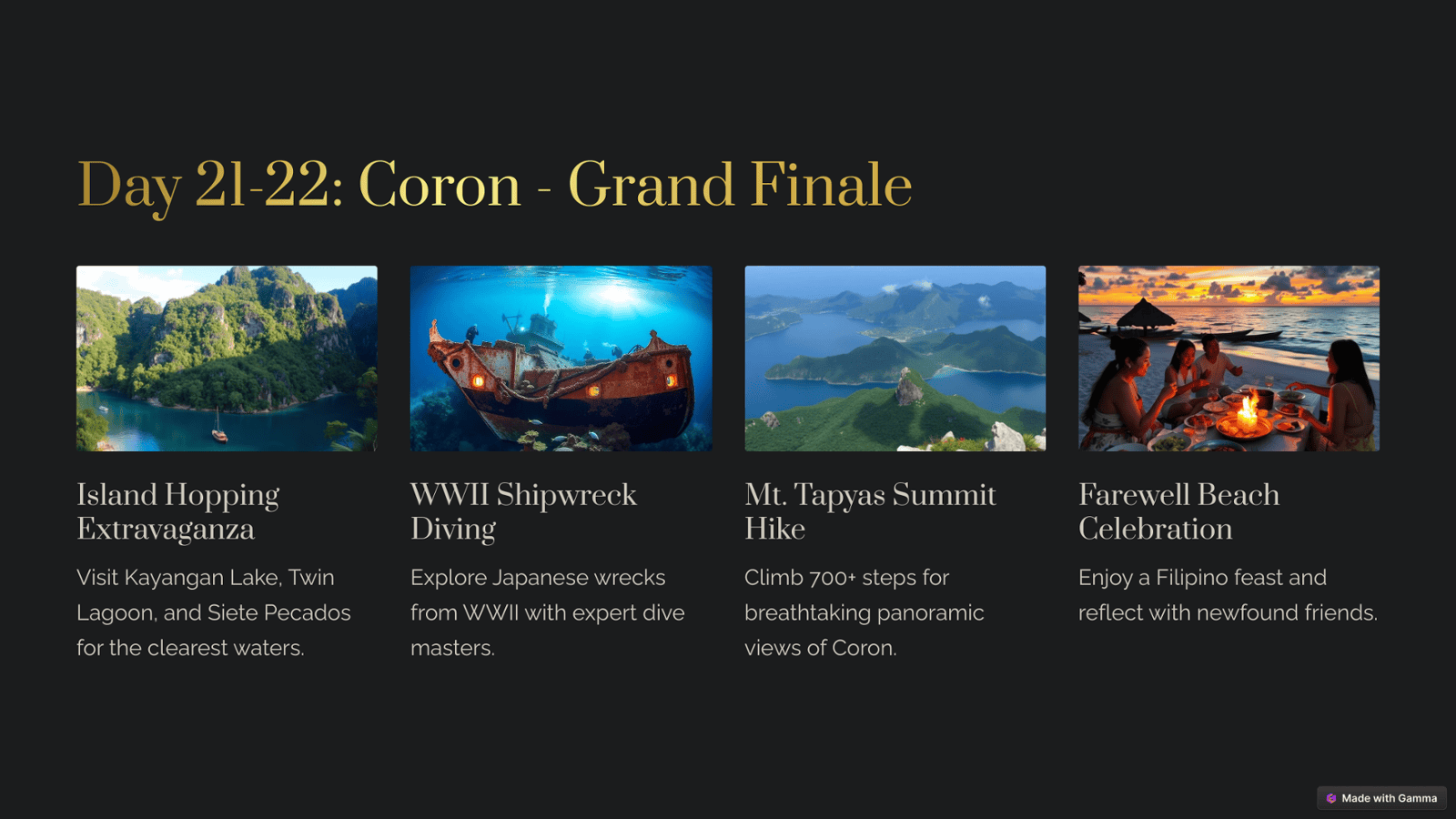 Day 21-22: Coron - Grand Finale

Island Hopping Extravaganza

Visit Kayangan Lake, Twin Lagoon, and Siete Pecados for the clearest waters.

WWII Shipwreck Diving

Explore Japanese wrecks from WWII with expert dive masters.

Mt. Tapyas Summit Hike

Climb 700+ steps for breathtaking panoramic views of Coron.

Farewell Beach Celebration

Enjoy a Filipino feast and reflect with newfound friends.

Made with Gamma